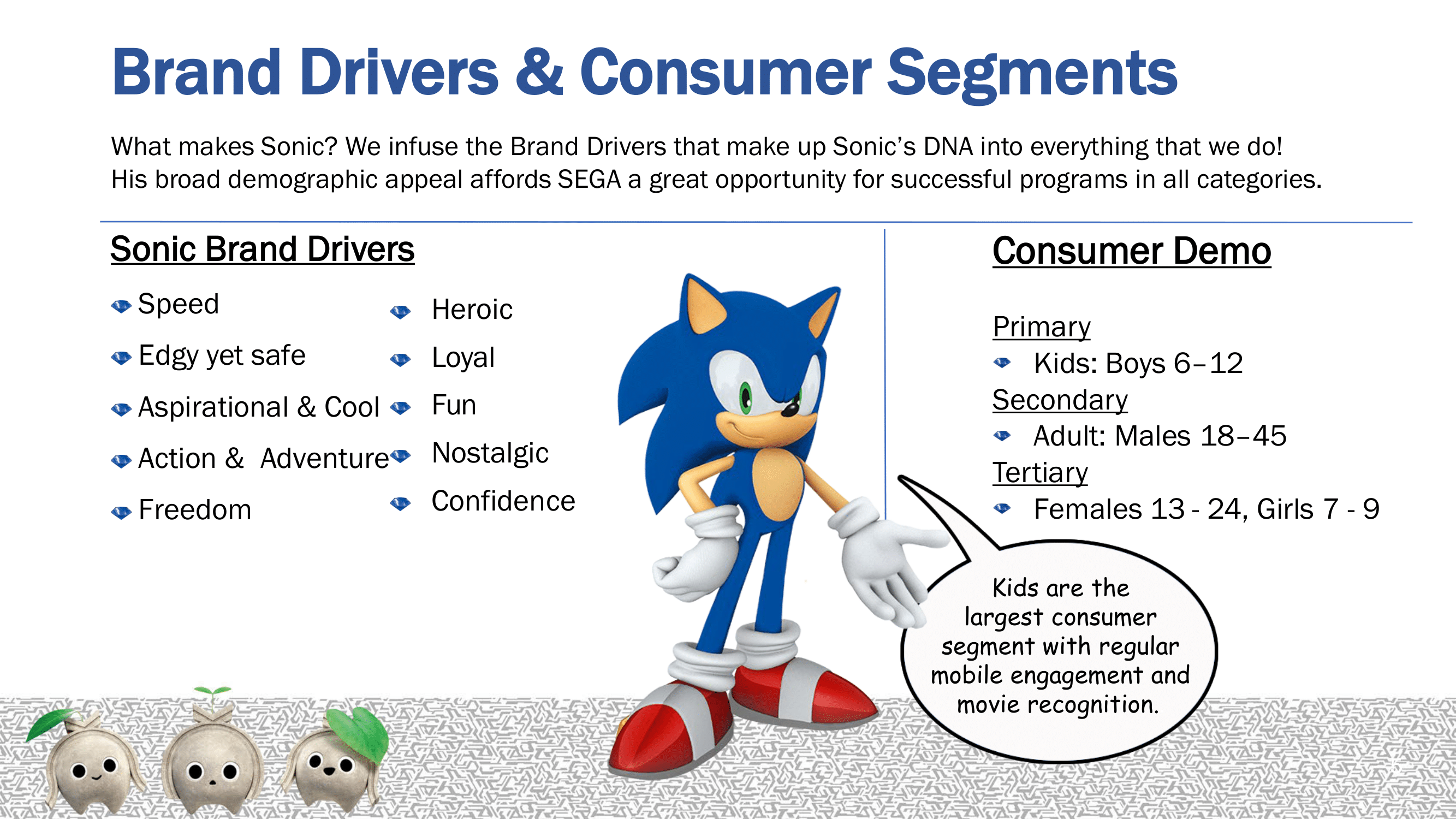 Brand Drivers & Consumer Segments

What makes Sonic? We infuse the Brand Drivers that make up Sonic's DNA into everything that we do! His broad demographic appeal affords SEGA a great opportunity for successful programs in all categories.

Sonic Brand Drivers

Speed
Edgy yet safe
Aspirational & Cool
Action & Adventure
Freedom

Heroic
Loyal
Fun
Nostalgic
Confidence

Consumer Demo

Primary
Kids: Boys 6–12
Secondary
Adult: Males 18–45
Tertiary
Females 13 - 24, Girls 7 - 9

Kids are the largest consumer segment with regular mobile engagement and movie recognition.